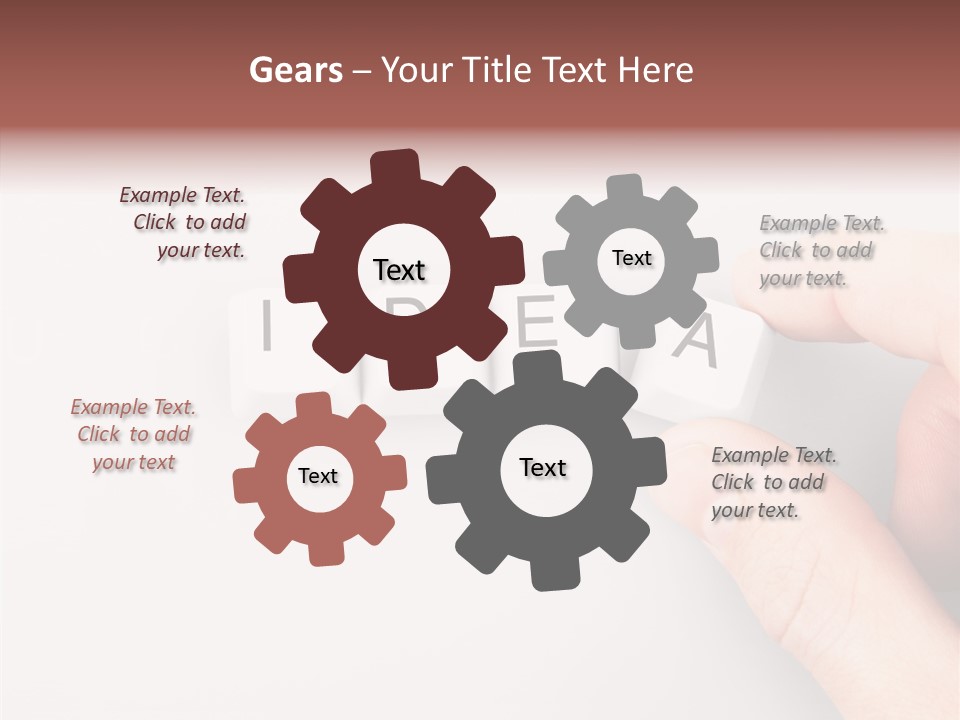 Gears – Your Title Text Here

Example Text. Click to add your text.

Text

Text

Example Text. Click to add your text.

I D E A

Example Text. Click to add your text

Text

Text

Example Text. Click to add your text.